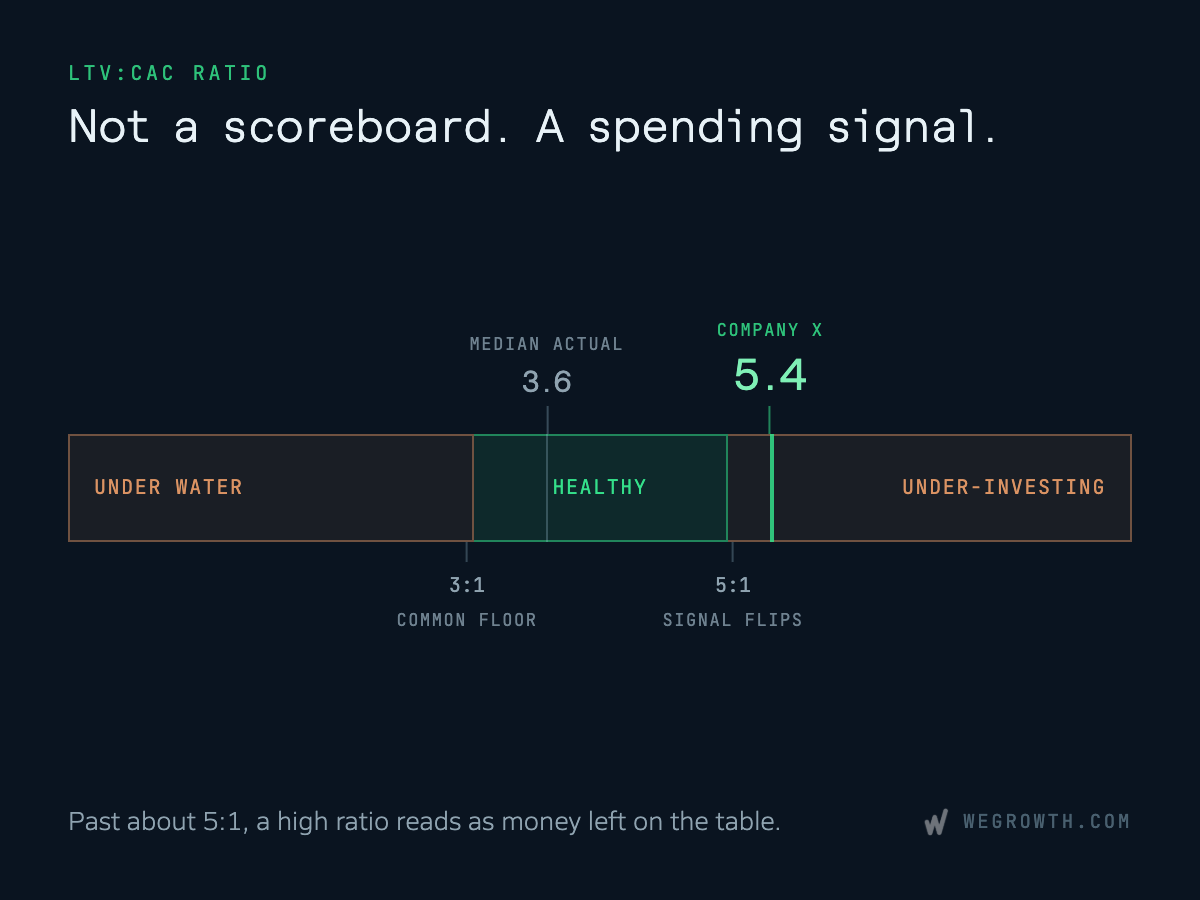 LTV:CAC RATIO

Not a scoreboard. A spending signal.

MEDIAN ACTUAL
3.6

COMPANY X
5.4

UNDER WATER

HEALTHY

UNDER-INVESTING

3:1
COMMON FLOOR

5:1
SIGNAL FLIPS

Past about 5:1, a high ratio reads as money left on the table.

WEGROWTH.COM